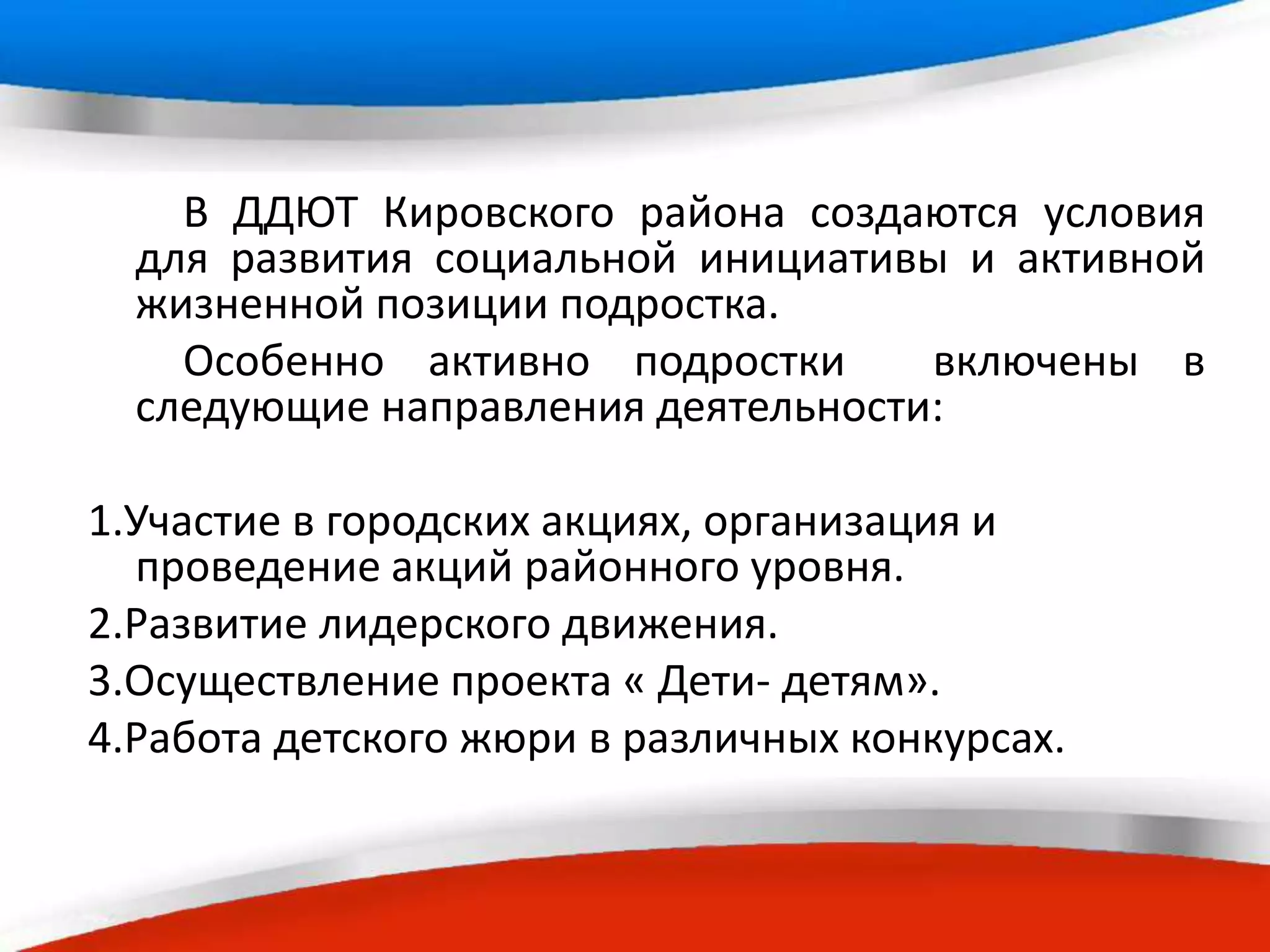 В ДДЮТ Кировского района создаются условия для развития социальной инициативы и активной жизненной позиции подростка.

Особенно активно подростки включены в следующие направления деятельности:

1.Участие в городских акциях, организация и проведение акций районного уровня.

2.Развитие лидерского движения.

3.Осуществление проекта « Дети- детям».

4.Работа детского жюри в различных конкурсах.